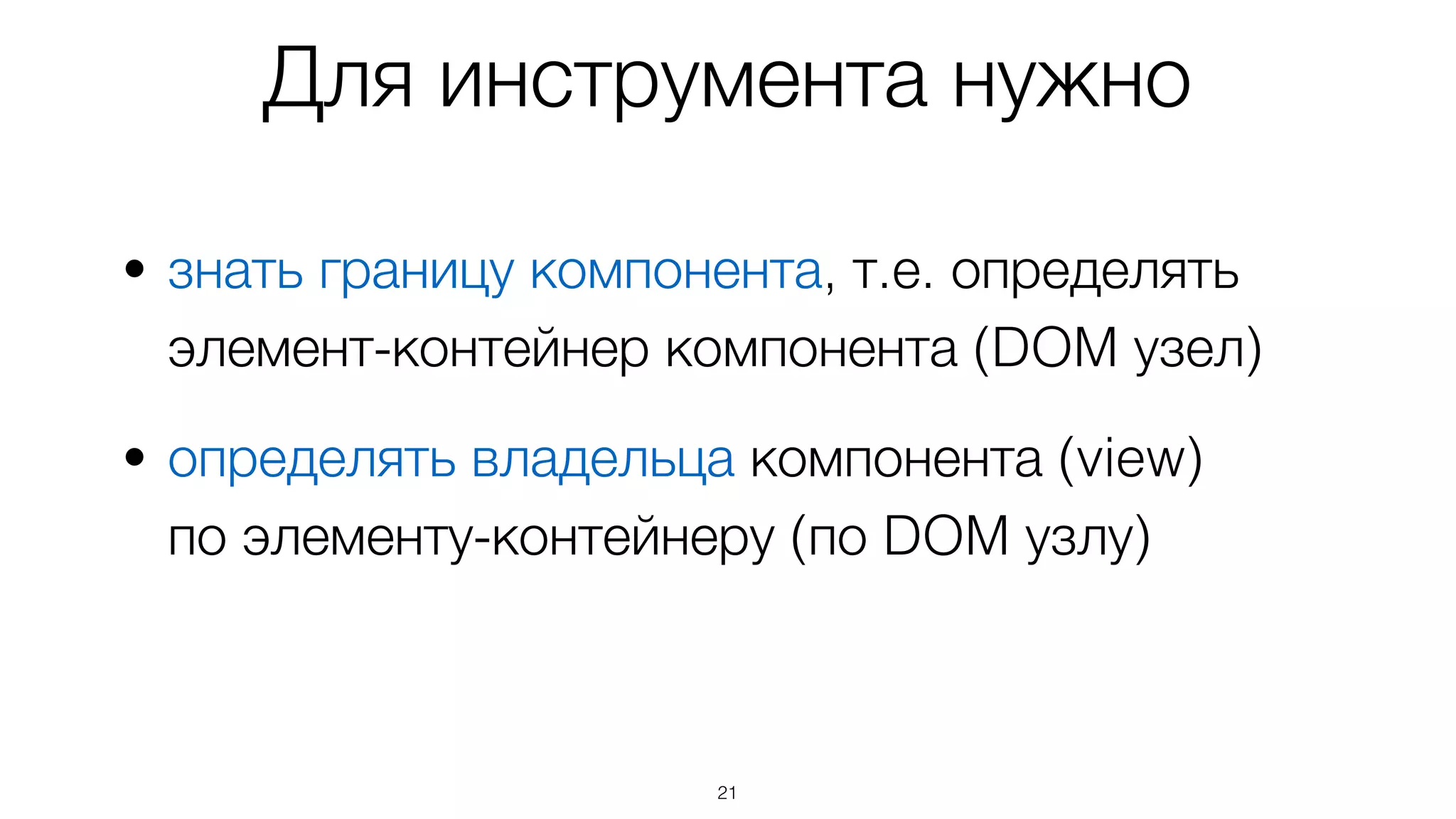 Для инструмента нужно

• знать границу компонента, т.е. определять элемент-контейнер компонента (DOM узел)

• определять владельца компонента (view) по элементу-контейнеру (по DOM узлу)

21